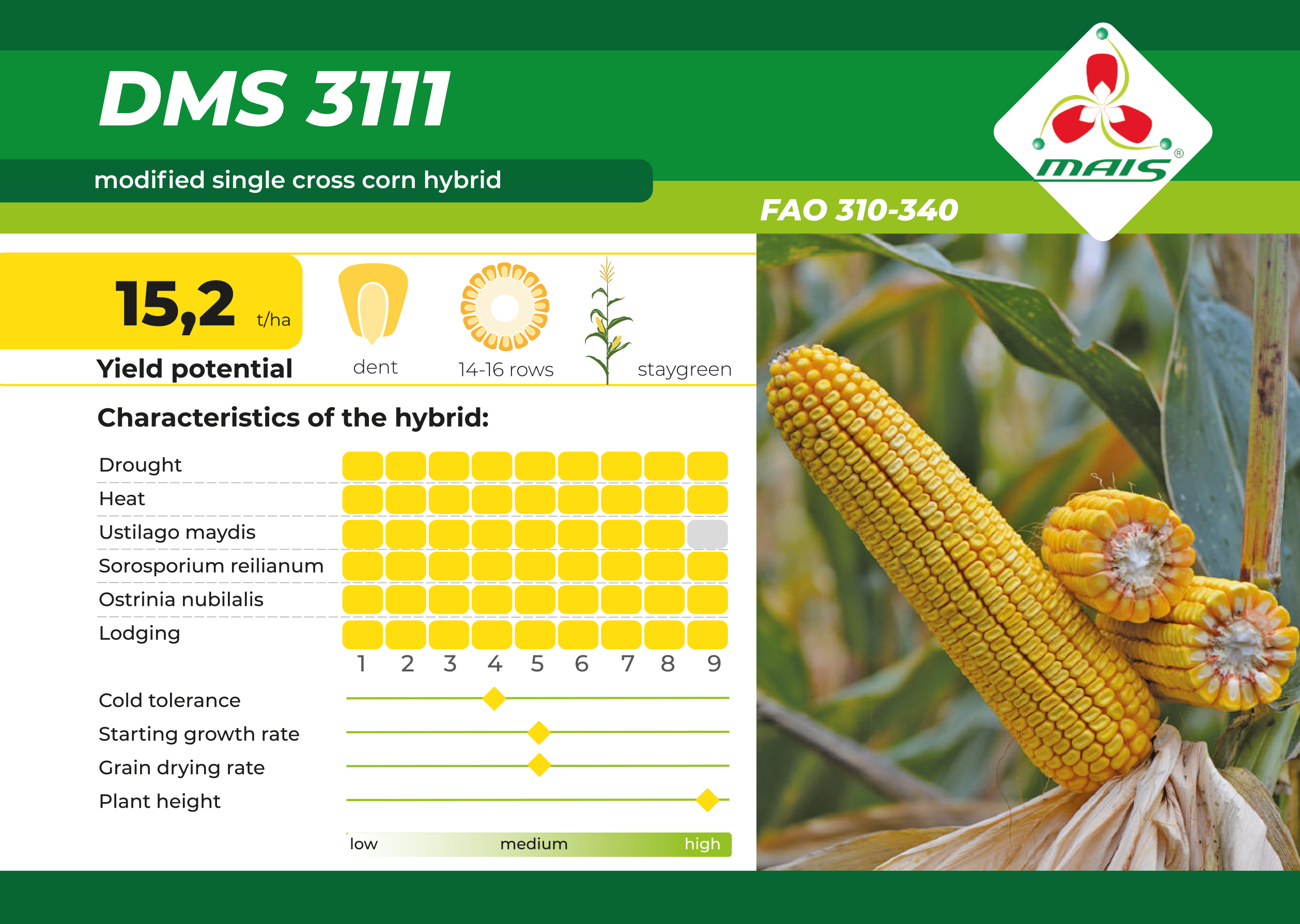 DMS 3111

modified single cross corn hybrid

MAIS®

FAO 310-340

15,2 t/ha
Yield potential

dent

14-16 rows

staygreen

Characteristics of the hybrid:

Drought
Heat
Ustilago maydis
Sorosporium reilianum
Ostrinia nubilalis
Lodging

1 2 3 4 5 6 7 8 9

Cold tolerance
Starting growth rate
Grain drying rate
Plant height

low medium high